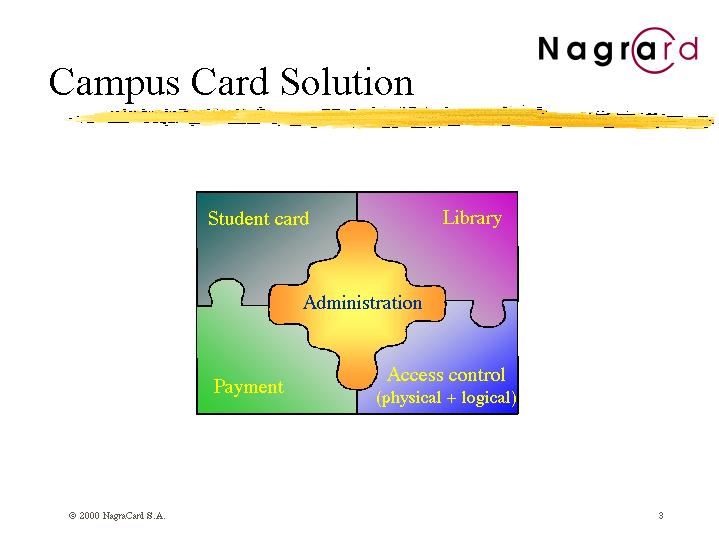 Nagrard

Campus Card Solution

Student card

Library

Administration

Payment

Access control
(physical + logical)

© 2000 NagraCard S.A.

3